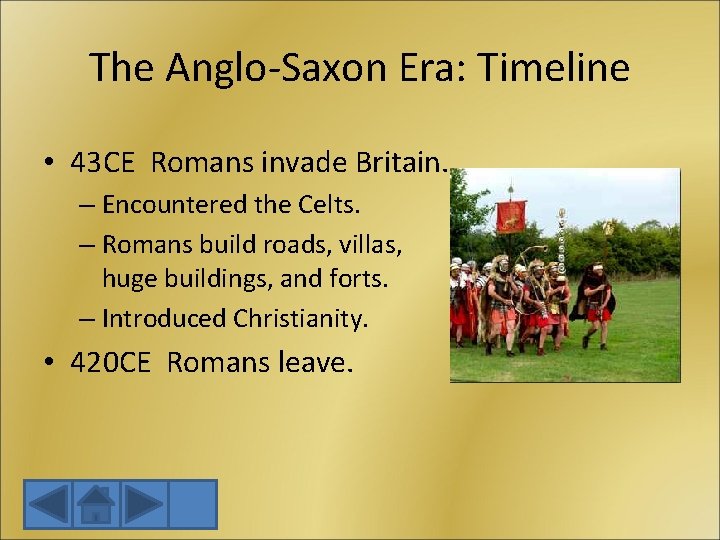 The Anglo-Saxon Era: Timeline

• 43CE Romans invade Britain.
– Encountered the Celts.
– Romans build roads, villas, huge buildings, and forts.
– Introduced Christianity.
• 420CE Romans leave.